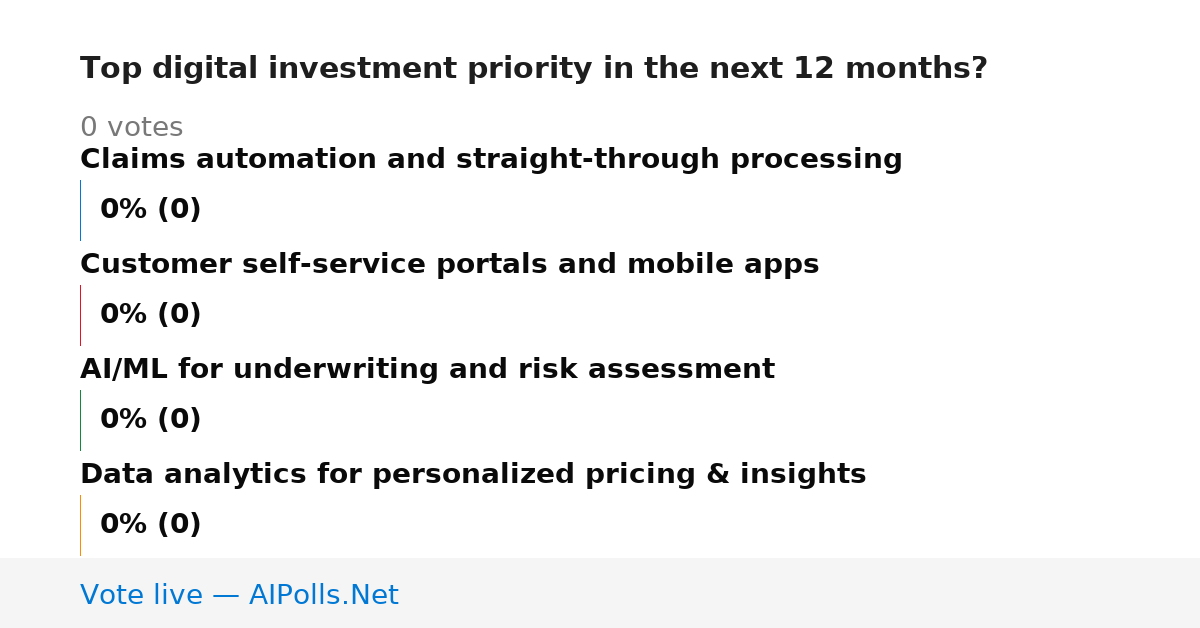 Top digital investment priority in the next 12 months?

0 votes

Claims automation and straight-through processing

0% (0)

Customer self-service portals and mobile apps

0% (0)

AI/ML for underwriting and risk assessment

0% (0)

Data analytics for personalized pricing & insights

0% (0)

Vote live — AIPolls.Net